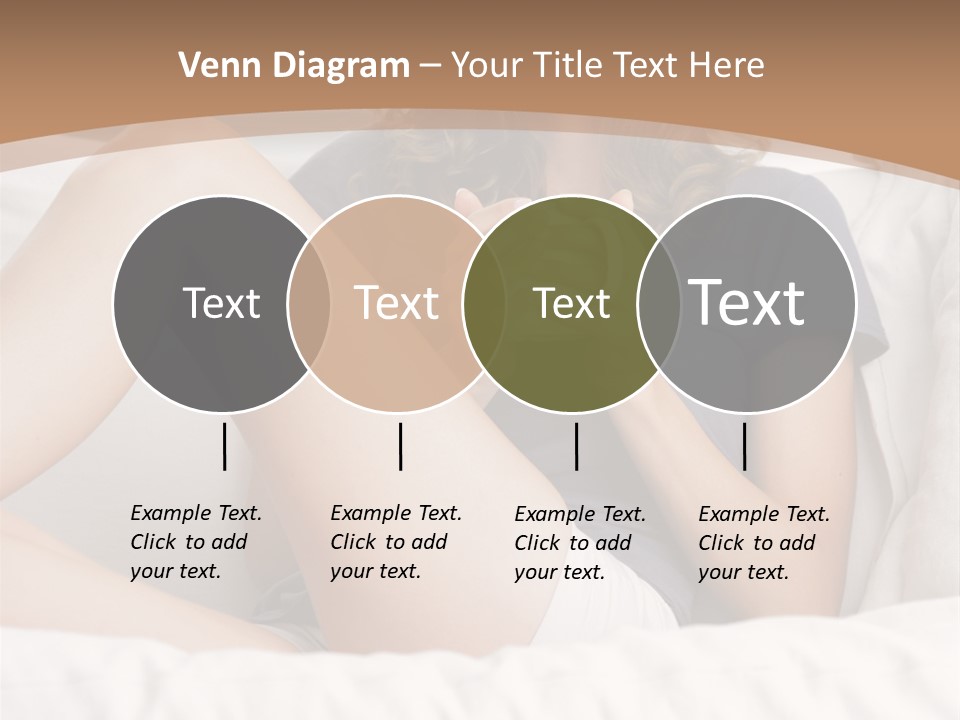 Venn Diagram – Your Title Text Here

Text

Text

Text

Text

Example Text. Click to add your text.

Example Text. Click to add your text.

Example Text. Click to add your text.

Example Text. Click to add your text.